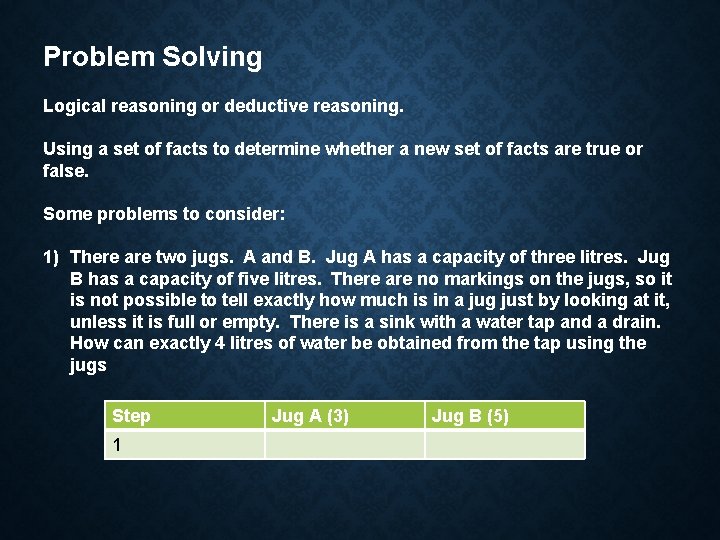 Problem Solving

Logical reasoning or deductive reasoning.

Using a set of facts to determine whether a new set of facts are true or false.

Some problems to consider:

1) There are two jugs. A and B. Jug A has a capacity of three litres. Jug B has a capacity of five litres. There are no markings on the jugs, so it is not possible to tell exactly how much is in a jug just by looking at it, unless it is full or empty. There is a sink with a water tap and a drain. How can exactly 4 litres of water be obtained from the tap using the jugs

| Step | Jug A (3) | Jug B (5) |
|---|---|---|
| 1 | | |